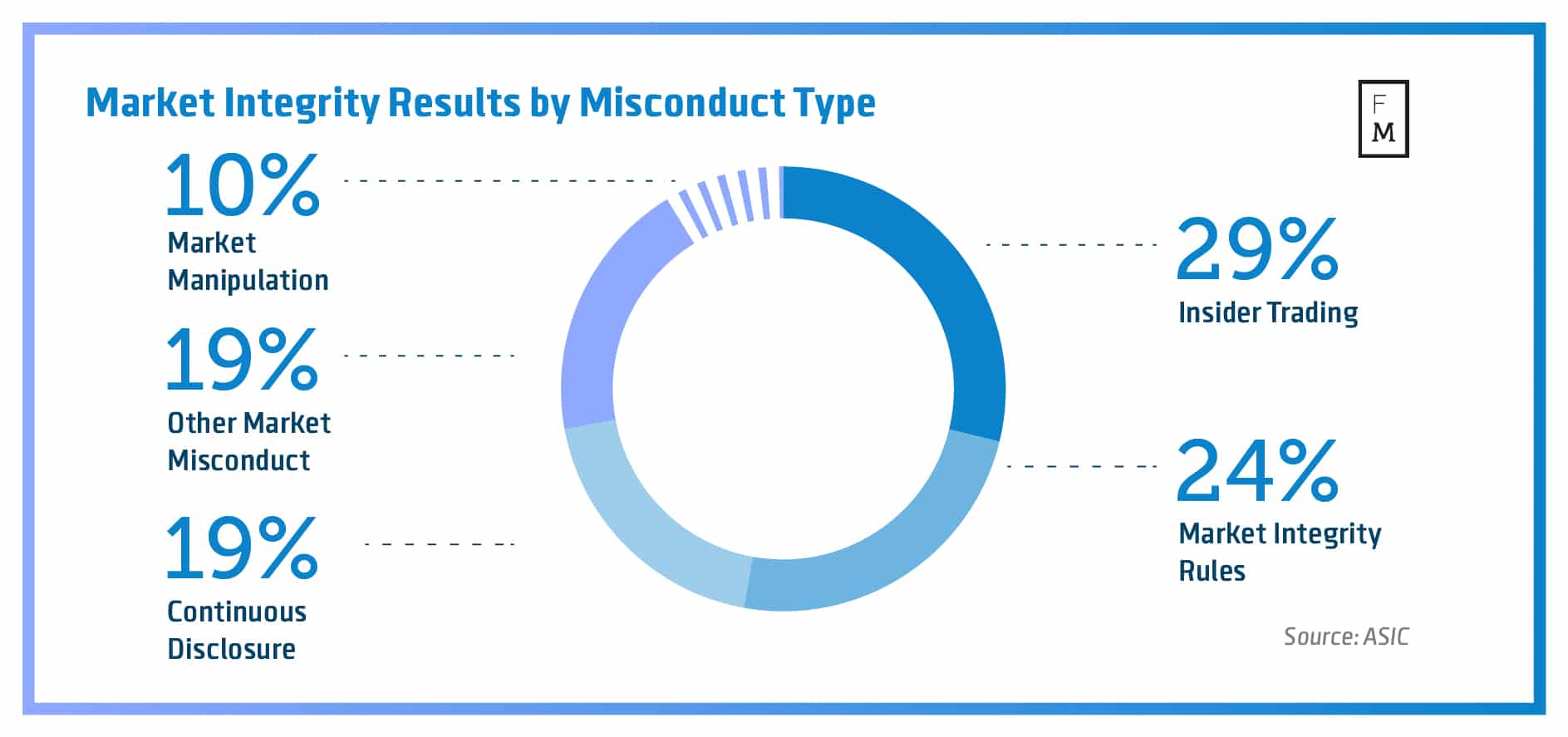 Market Integrity Results by Misconduct Type

F
M

10%
Market Manipulation

19%
Other Market Misconduct

19%
Continuous Disclosure

29%
Insider Trading

24%
Market Integrity Rules

Source: ASIC